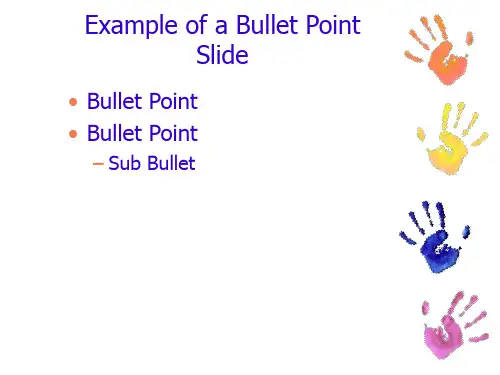 Example of a Bullet Point Slide

• Bullet Point
• Bullet Point
– Sub Bullet